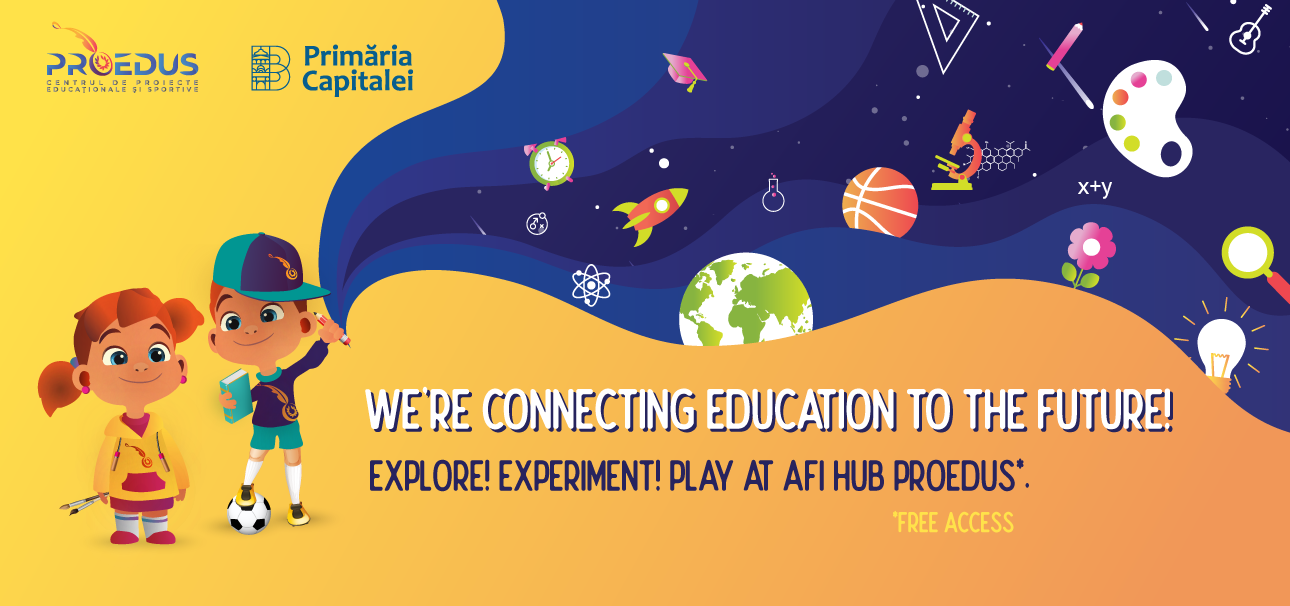 PROEDUS
CENTRUL DE PROIECTE EDUCAȚIONALE ȘI SPORTIVE

Primăria Capitalei

x+y

WE'RE CONNECTING EDUCATION TO THE FUTURE!

EXPLORE! EXPERIMENT! PLAY AT AFI HUB PROEDUS*.

*FREE ACCESS